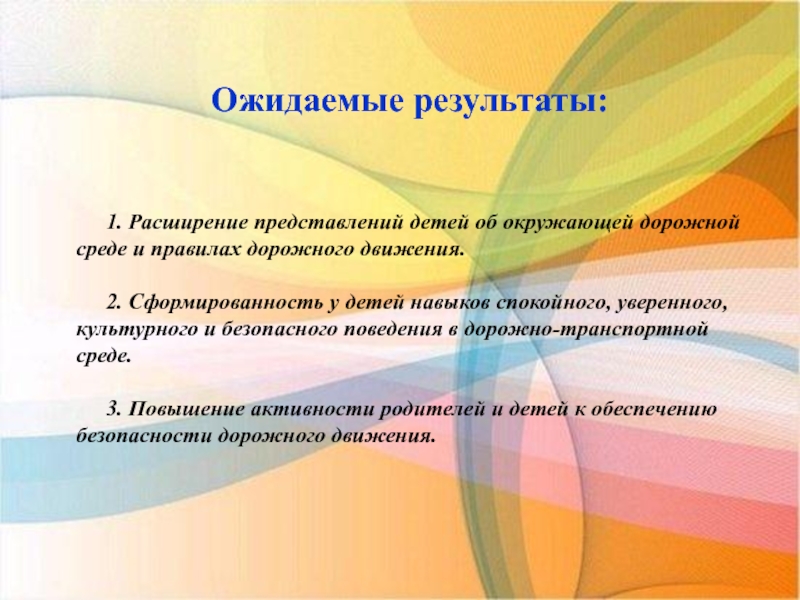 Ожидаемые результаты:

1. Расширение представлений детей об окружающей дорожной среде и правилах дорожного движения.

2. Сформированность у детей навыков спокойного, уверенного, культурного и безопасного поведения в дорожно-транспортной среде.

3. Повышение активности родителей и детей к обеспечению безопасности дорожного движения.